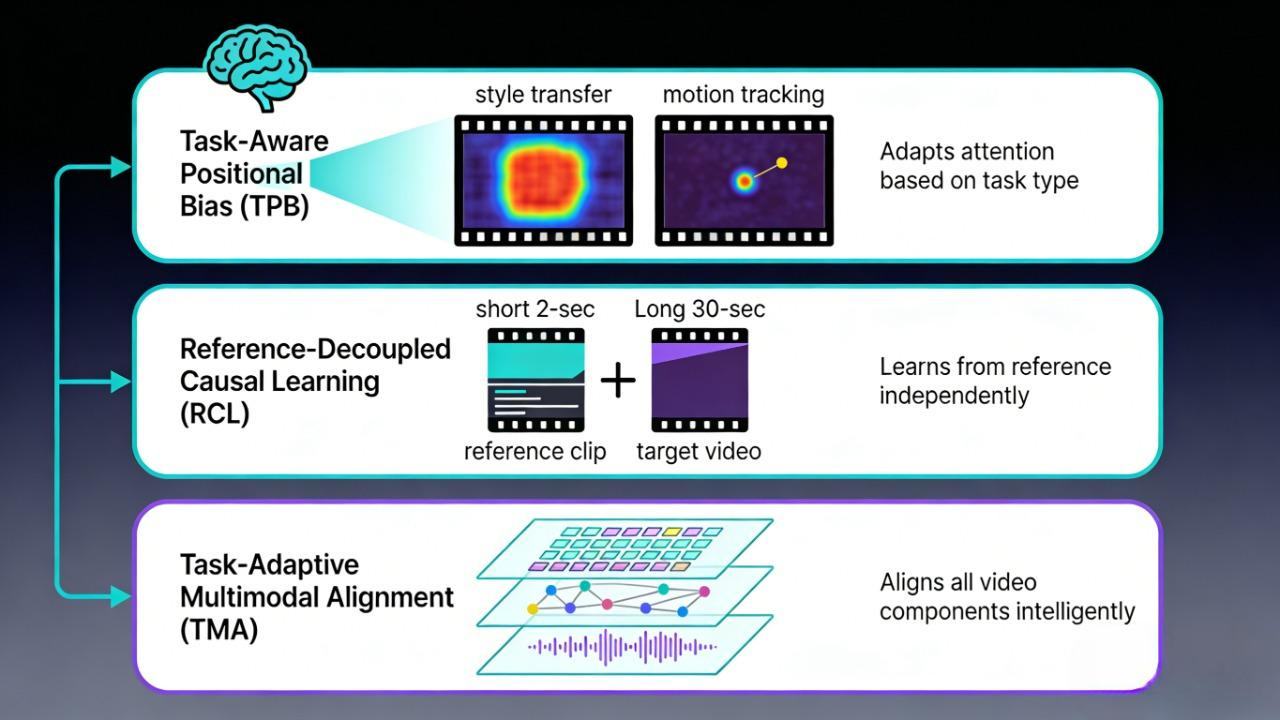 Task-Aware Positional Bias (TPB)

style transfer

motion tracking

Adapts attention based on task type

Reference-Decoupled Causal Learning (RCL)

short 2-sec

Long 30-sec

+

reference clip

target video

Learns from reference independently

Task-Adaptive Multimodal Alignment (TMA)

Aligns all video components intelligently